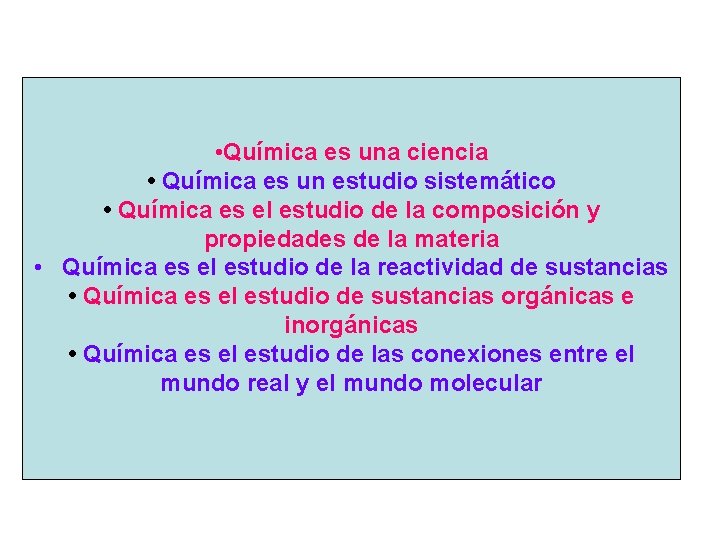 •Química es una ciencia
• Química es un estudio sistemático
• Química es el estudio de la composición y propiedades de la materia
• Química es el estudio de la reactividad de sustancias
• Química es el estudio de sustancias orgánicas e inorgánicas
• Química es el estudio de las conexiones entre el mundo real y el mundo molecular